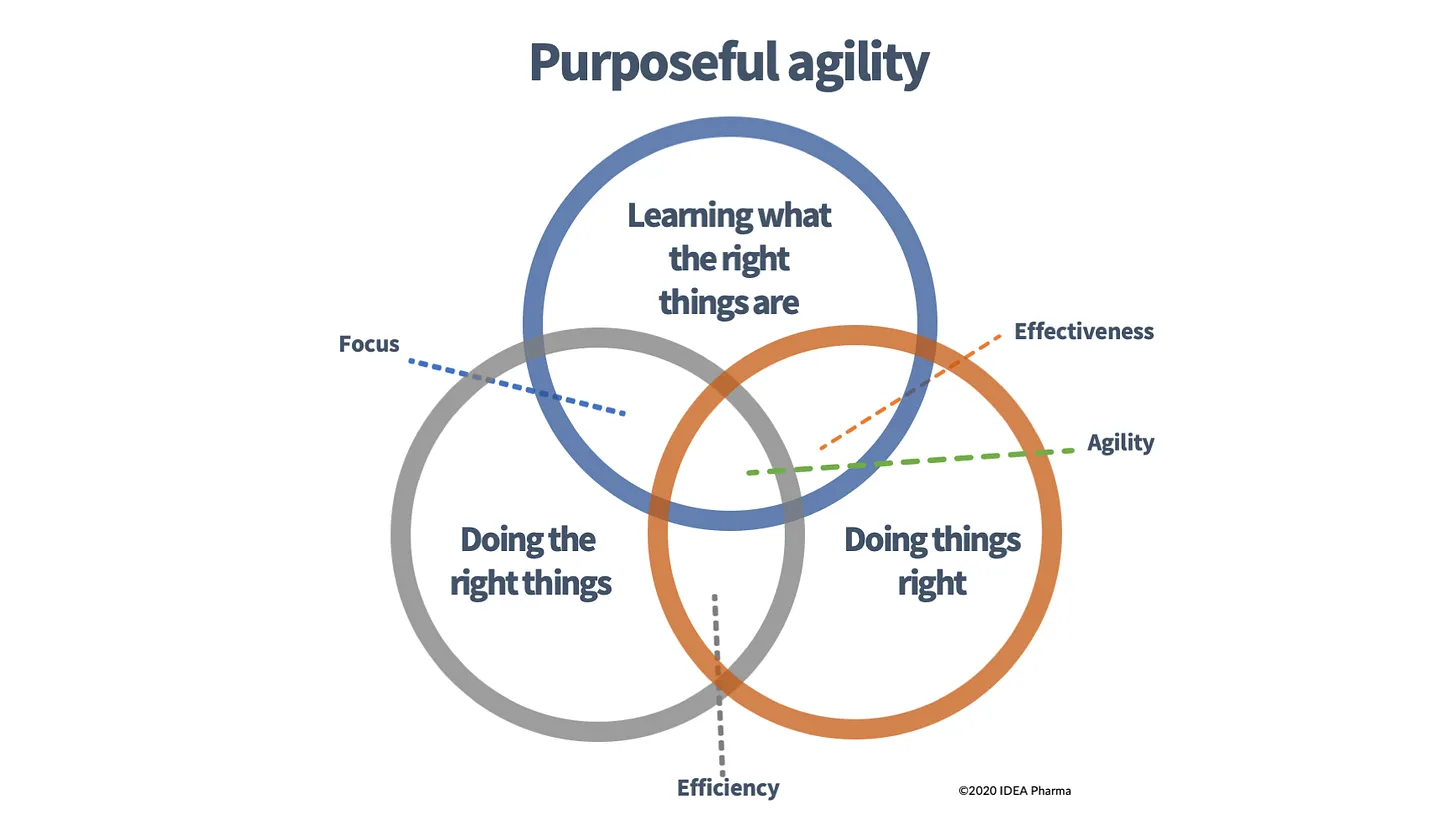 Purposeful agility

Learning what the right things are

Focus

Effectiveness

Agility

Doing the right things

Doing things right

Efficiency

©2020 IDEA Pharma